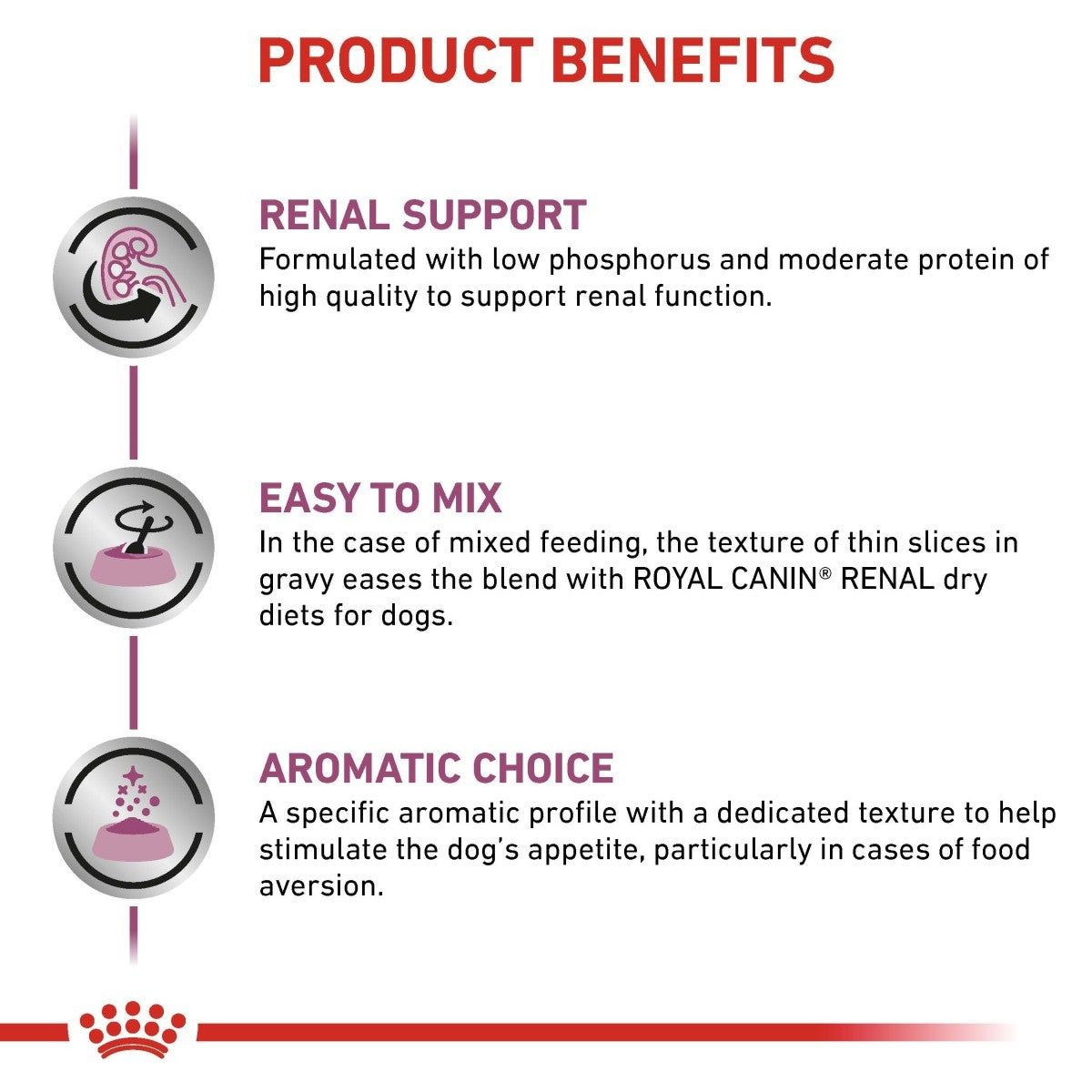 PRODUCT BENEFITS

RENAL SUPPORT
Formulated with low phosphorus and moderate protein of high quality to support renal function.

EASY TO MIX
In the case of mixed feeding, the texture of thin slices in gravy eases the blend with ROYAL CANIN® RENAL dry diets for dogs.

AROMATIC CHOICE
A specific aromatic profile with a dedicated texture to help stimulate the dog's appetite, particularly in cases of food aversion.